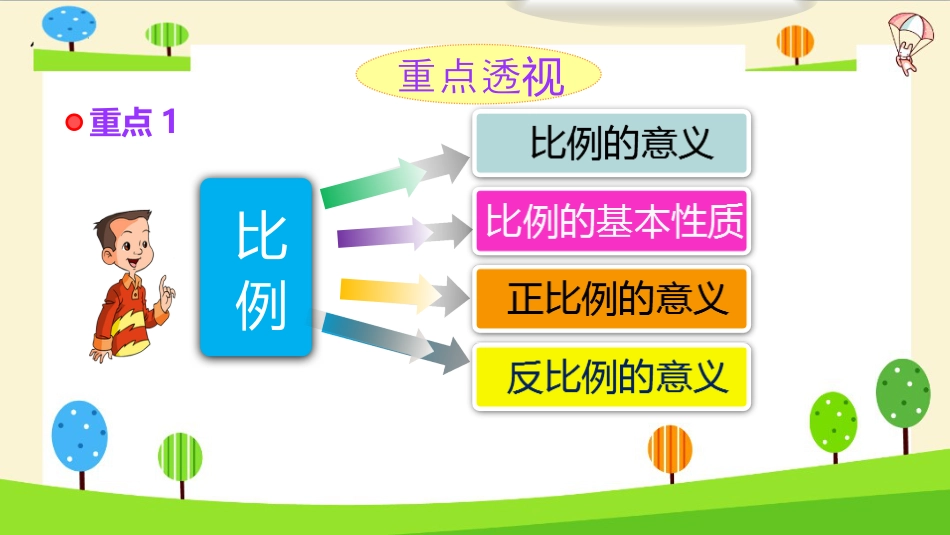 重点透视

重点 1

比例

比例的意义

比例的基本性质

正比例的意义

反比例的意义